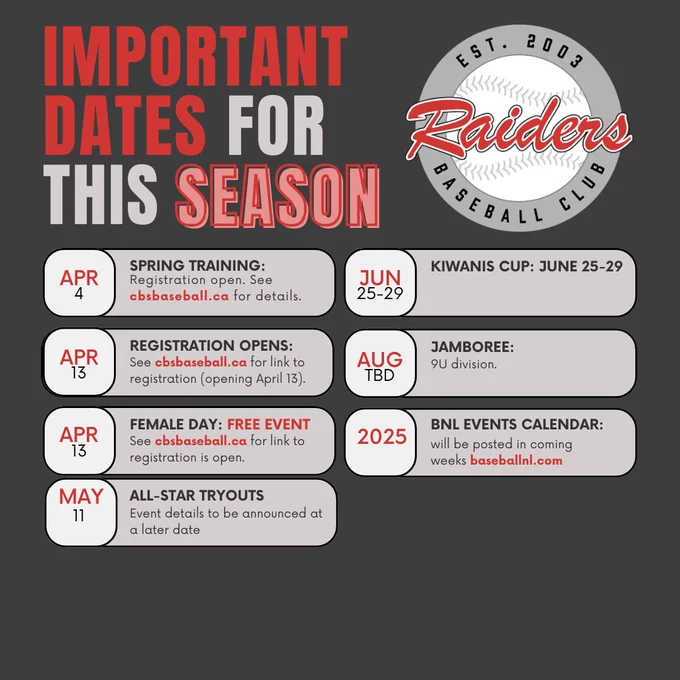 IMPORTANT DATES FOR THIS SEASON

EST. 2003
Raiders
BASEBALL CLUB

APR
4
SPRING TRAINING:
Registration open. See cbsbaseball.ca for details.

APR
13
REGISTRATION OPENS:
See cbsbaseball.ca for link to registration (opening April 13).

APR
13
FEMALE DAY: FREE EVENT
See cbsbaseball.ca for link to registration is open.

MAY
11
ALL-STAR TRYOUTS
Event details to be announced at a later date

JUN
25-29
KIWANIS CUP: JUNE 25-29

AUG
TBD
JAMBOREE:
9U division.

2025
BNL EVENTS CALENDAR:
will be posted in coming weeks baseballnl.com